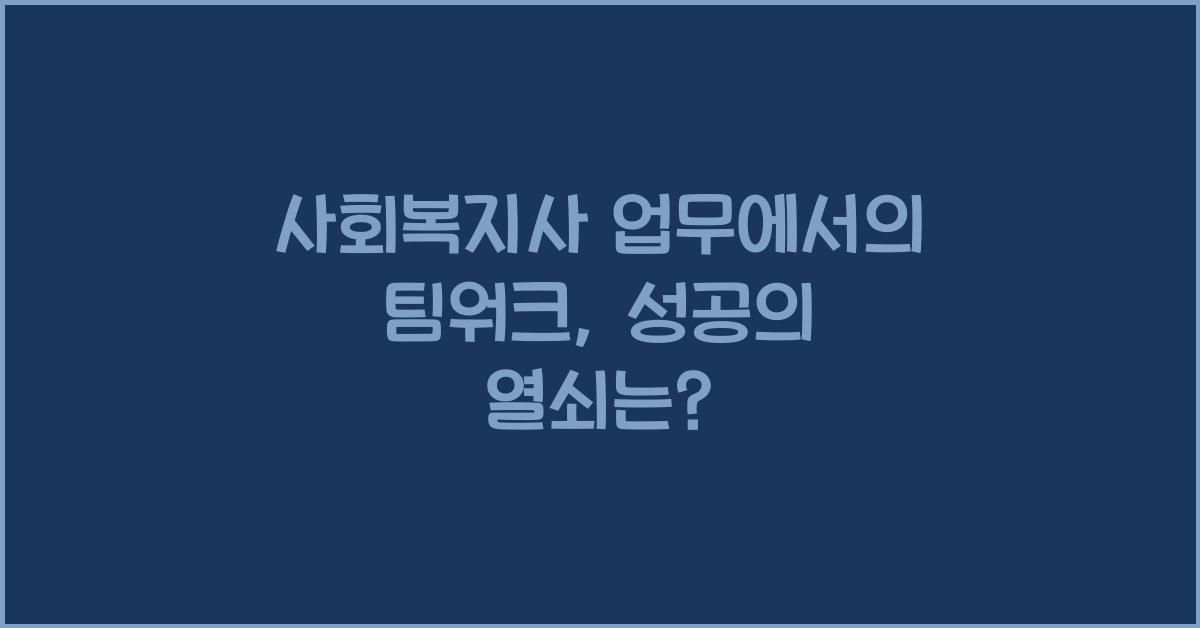 사회복지사 업무에서의 팀워크, 성공의 열쇠는?